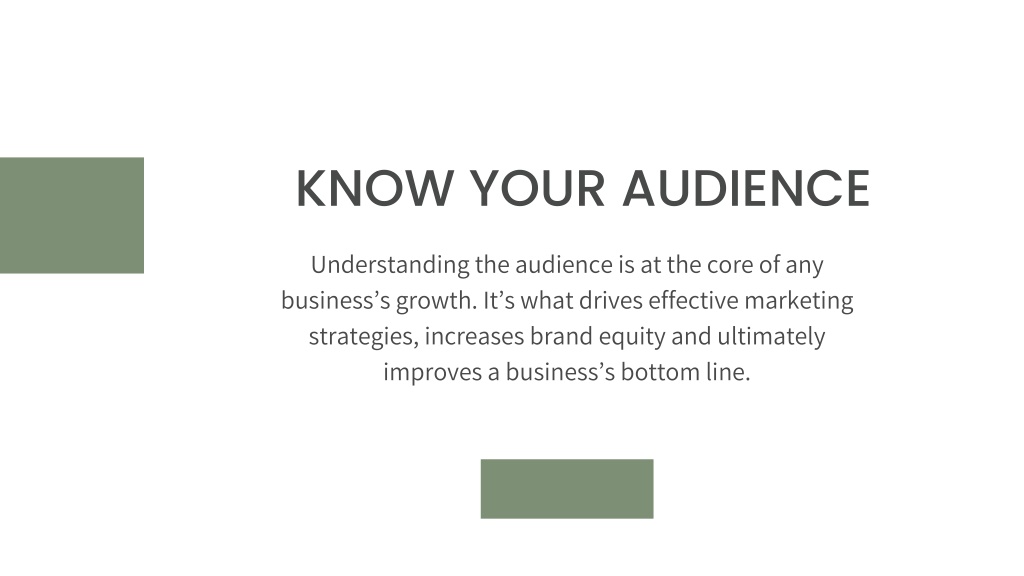 KNOW YOUR AUDIENCE

Understanding the audience is at the core of any business’s growth. It’s what drives effective marketing strategies, increases brand equity and ultimately improves a business’s bottom line.